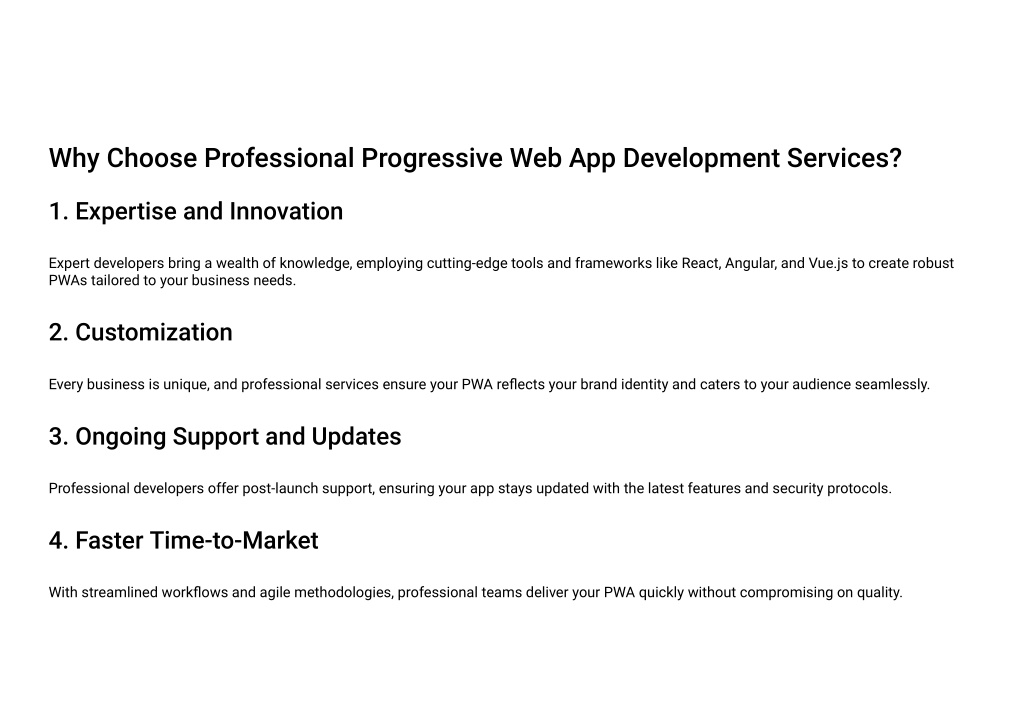 Why Choose Professional Progressive Web App Development Services?

1. Expertise and Innovation

Expert developers bring a wealth of knowledge, employing cutting-edge tools and frameworks like React, Angular, and Vue.js to create robust PWAs tailored to your business needs.

2. Customization

Every business is unique, and professional services ensure your PWA reflects your brand identity and caters to your audience seamlessly.

3. Ongoing Support and Updates

Professional developers offer post-launch support, ensuring your app stays updated with the latest features and security protocols.

4. Faster Time-to-Market

With streamlined workflows and agile methodologies, professional teams deliver your PWA quickly without compromising on quality.